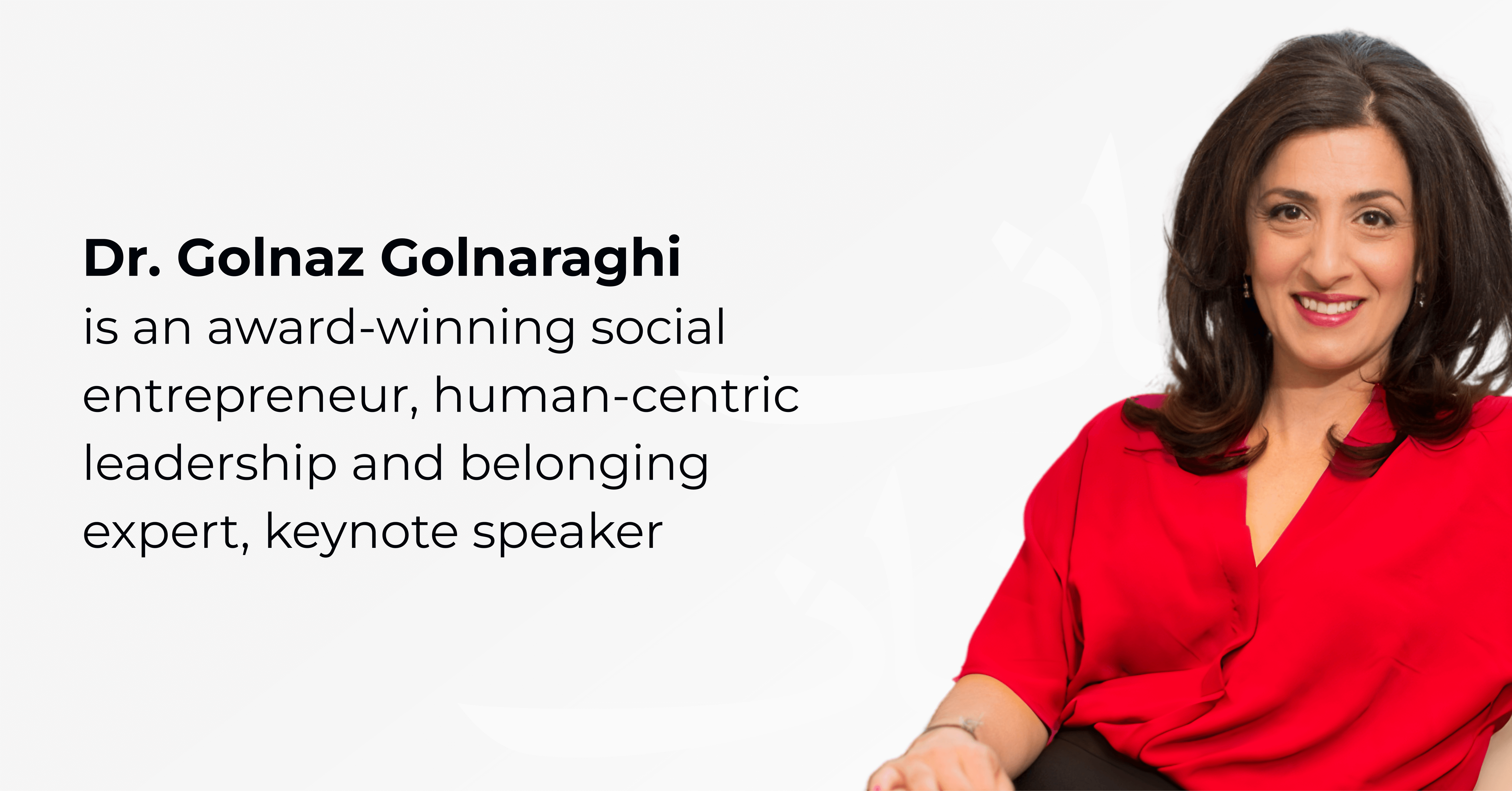 Dr. Golnaz Golnaraghi
is an award-winning social entrepreneur, human-centric leadership and belonging expert, keynote speaker